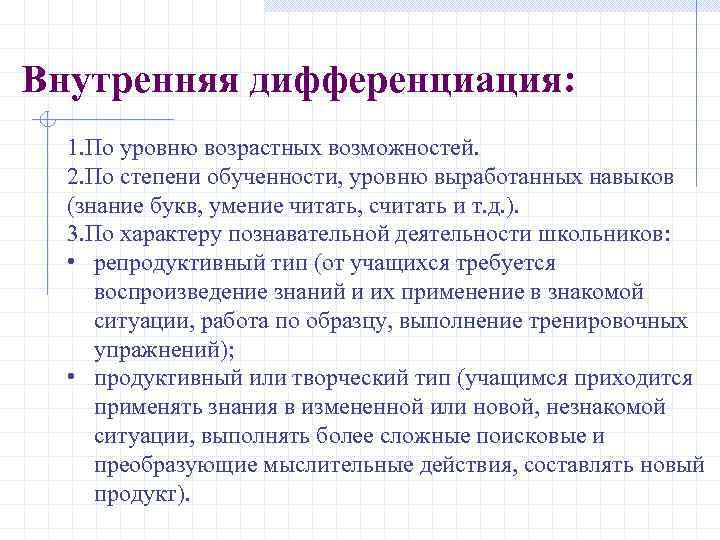 Внутренняя дифференциация:

1.По уровню возрастных возможностей.
2.По степени обученности, уровню выработанных навыков (знание букв, умение читать, считать и т.д.).
3.По характеру познавательной деятельности школьников:
• репродуктивный тип (от учащихся требуется воспроизведение знаний и их применение в знакомой ситуации, работа по образцу, выполнение тренировочных упражнений);
• продуктивный или творческий тип (учащимся приходится применять знания в измененной или новой, незнакомой ситуации, выполнять более сложные поисковые и преобразующие мыслительные действия, составлять новый продукт).